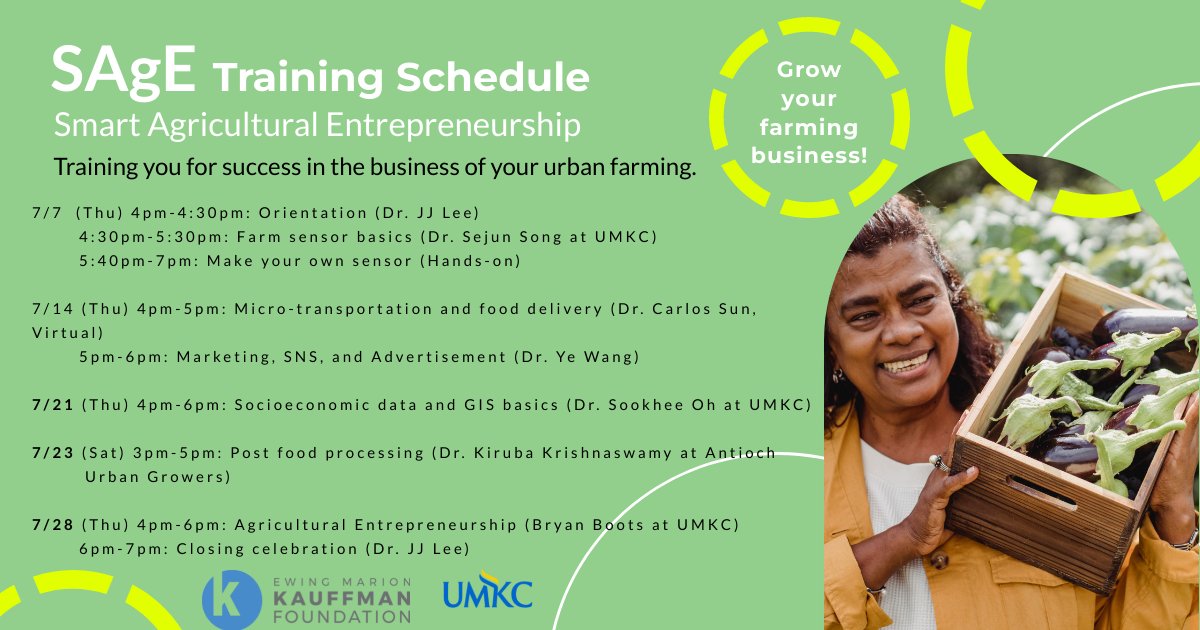 SAgE Training Schedule
Smart Agricultural Entrepreneurship
Training you for success in the business of your urban farming.

Grow your farming business!

7/7 (Thu) 4pm-4:30pm: Orientation (Dr. JJ Lee)
4:30pm-5:30pm: Farm sensor basics (Dr. Sejun Song at UMKC)
5:40pm-7pm: Make your own sensor (Hands-on)

7/14 (Thu) 4pm-5pm: Micro-transportation and food delivery (Dr. Carlos Sun, Virtual)
5pm-6pm: Marketing, SNS, and Advertisement (Dr. Ye Wang)

7/21 (Thu) 4pm-6pm: Socioeconomic data and GIS basics (Dr. Sookhee Oh at UMKC)

7/23 (Sat) 3pm-5pm: Post food processing (Dr. Kiruba Krishnaswamy at Antioch Urban Growers)

7/28 (Thu) 4pm-6pm: Agricultural Entrepreneurship (Bryan Boots at UMKC)
6pm-7pm: Closing celebration (Dr. JJ Lee)

K EWING MARION KAUFFMAN FOUNDATION
UMKC